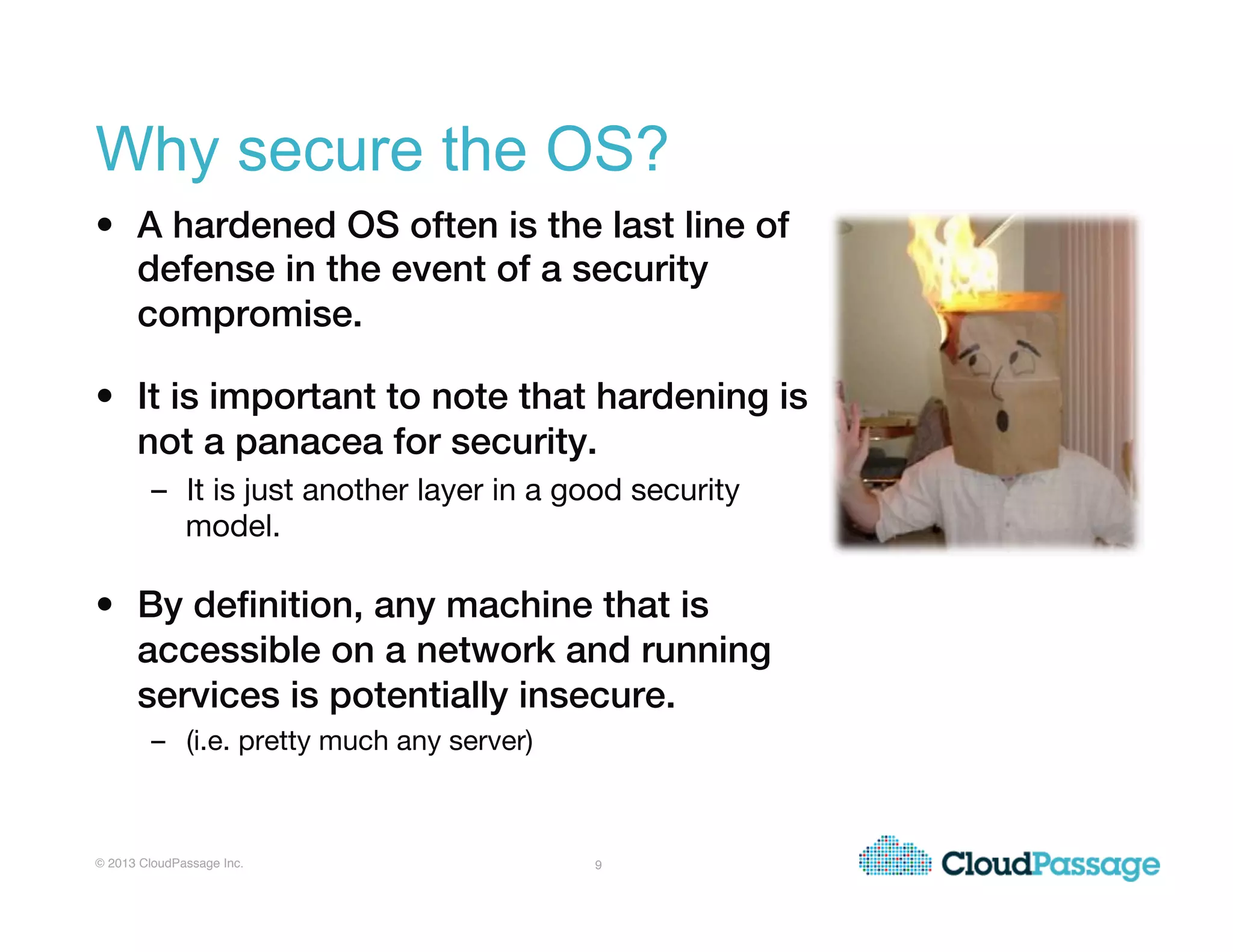 Why secure the OS?

• A hardened OS often is the last line of defense in the event of a security compromise.

• It is important to note that hardening is not a panacea for security.
  – It is just another layer in a good security model.

• By definition, any machine that is accessible on a network and running services is potentially insecure.
  – (i.e. pretty much any server)

© 2013 CloudPassage Inc.

9

CloudPassage